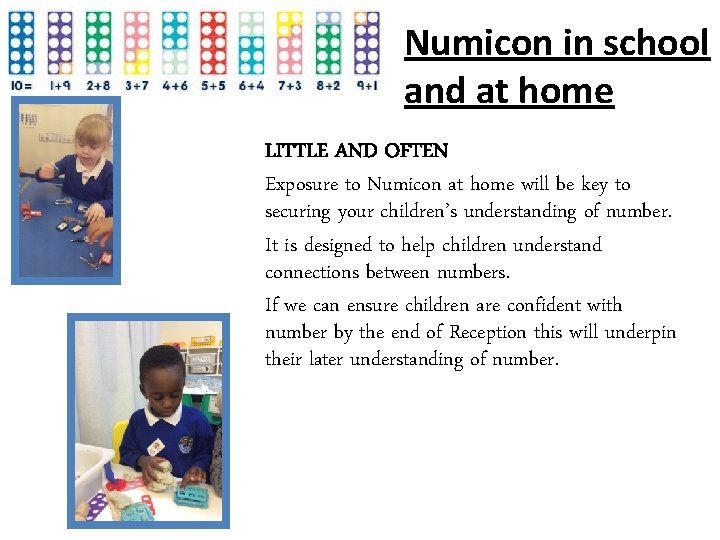 10= 1+9 2+8 3+7 4+6 5+5 6+4 7+3 8+2 9+1

Numicon in school and at home

LITTLE AND OFTEN

Exposure to Numicon at home will be key to securing your children's understanding of number.

It is designed to help children understand connections between numbers.

If we can ensure children are confident with number by the end of Reception this will underpin their later understanding of number.